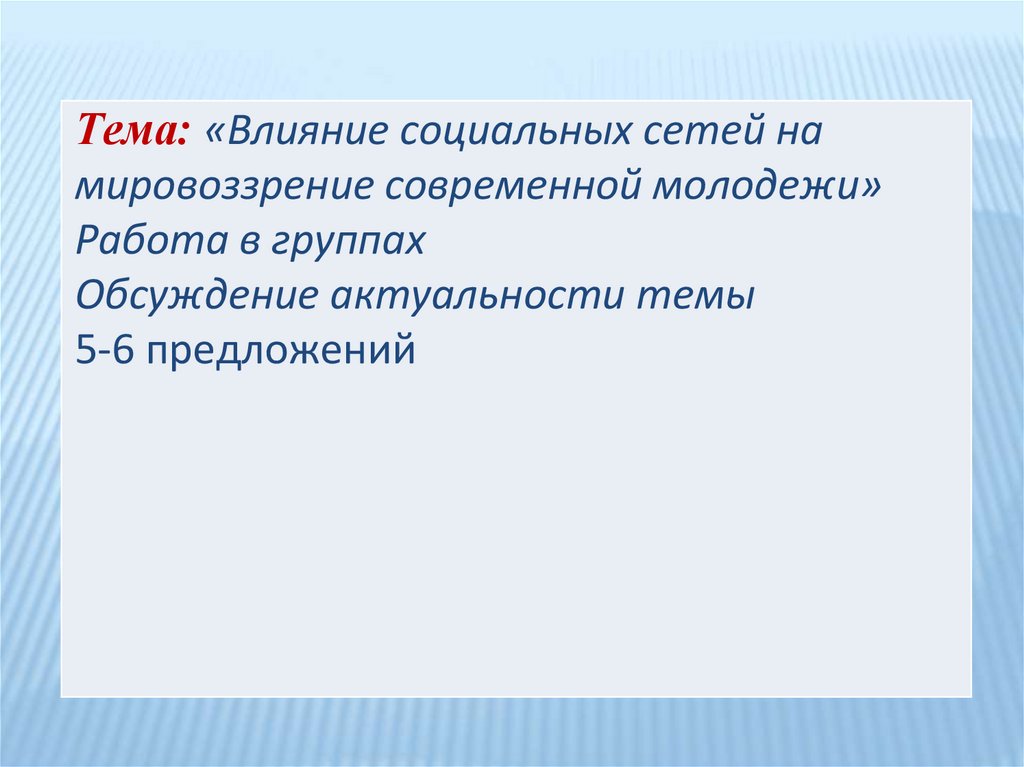 Тема: «Влияние социальных сетей на мировоззрение современной молодежи»
Работа в группах
Обсуждение актуальности темы
5-6 предложений